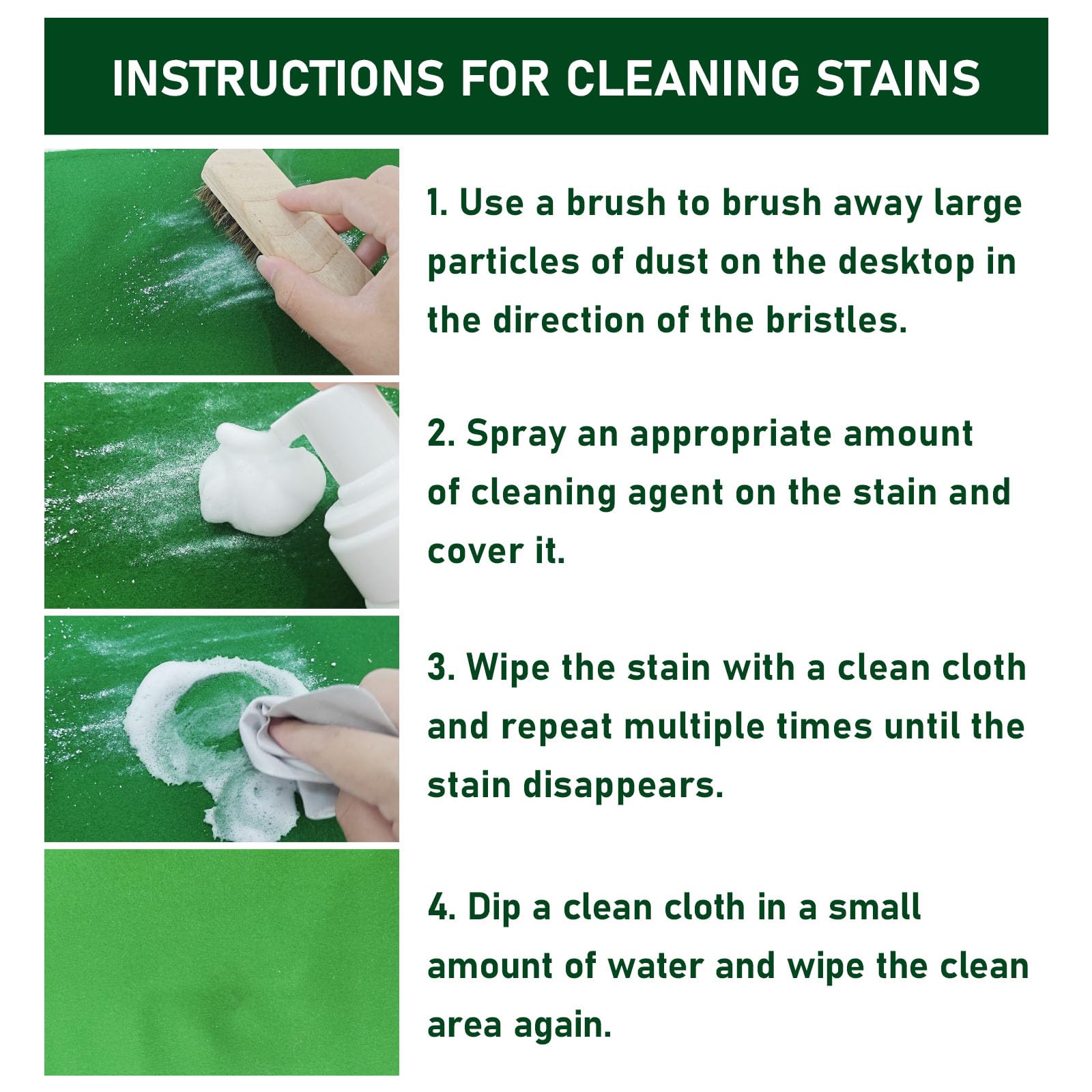 INSTRUCTIONS FOR CLEANING STAINS

1. Use a brush to brush away large particles of dust on the desktop in the direction of the bristles.

2. Spray an appropriate amount of cleaning agent on the stain and cover it.

3. Wipe the stain with a clean cloth and repeat multiple times until the stain disappears.

4. Dip a clean cloth in a small amount of water and wipe the clean area again.